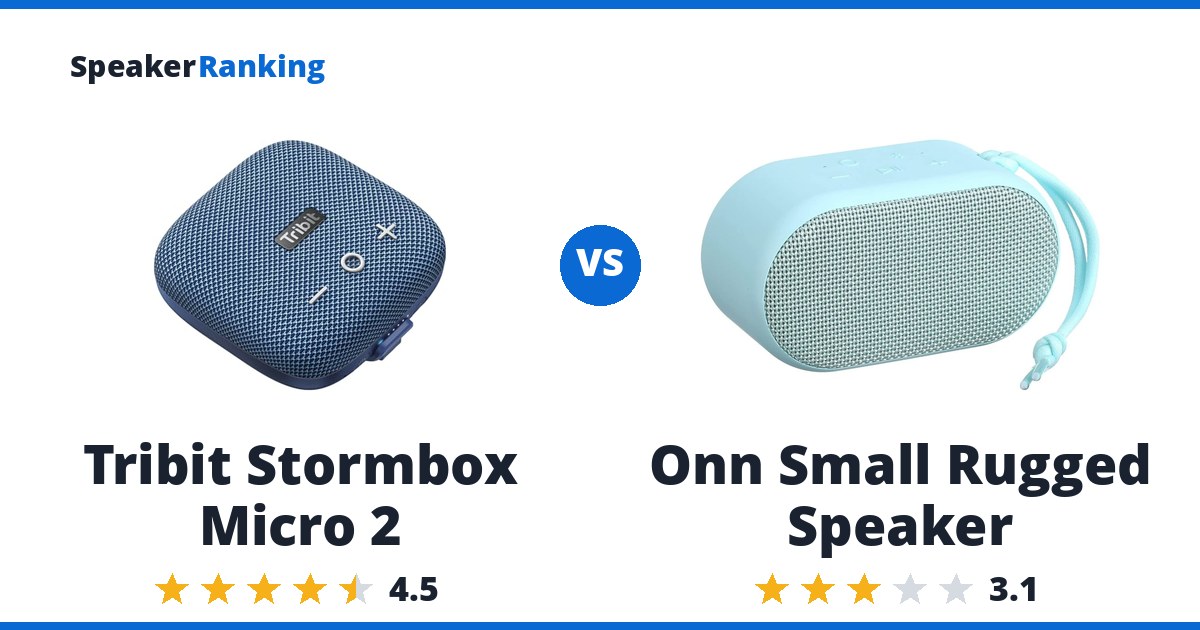 SpeakerRanking

Tribit

VS

Tribit Stormbox Micro 2

4.5

Onn Small Rugged Speaker

3.1